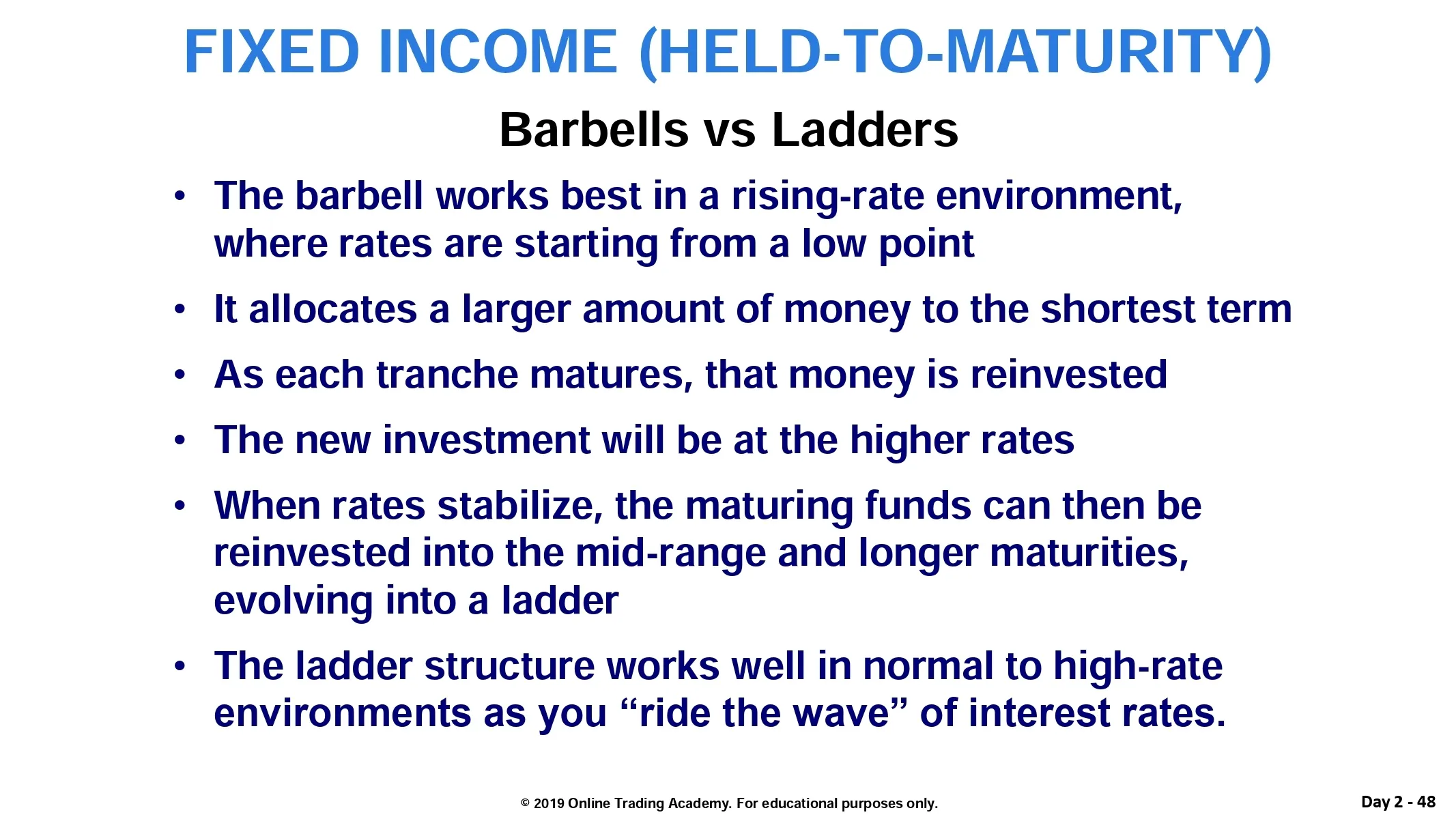 FIXED INCOME (HELD-TO-MATURITY)

Barbells vs Ladders

• The barbell works best in a rising-rate environment, where rates are starting from a low point

• It allocates a larger amount of money to the shortest term

• As each tranche matures, that money is reinvested

• The new investment will be at the higher rates

• When rates stabilize, the maturing funds can then be reinvested into the mid-range and longer maturities, evolving into a ladder

• The ladder structure works well in normal to high-rate environments as you “ride the wave” of interest rates.

© 2019 Online Trading Academy. For educational purposes only.

Day 2 - 48